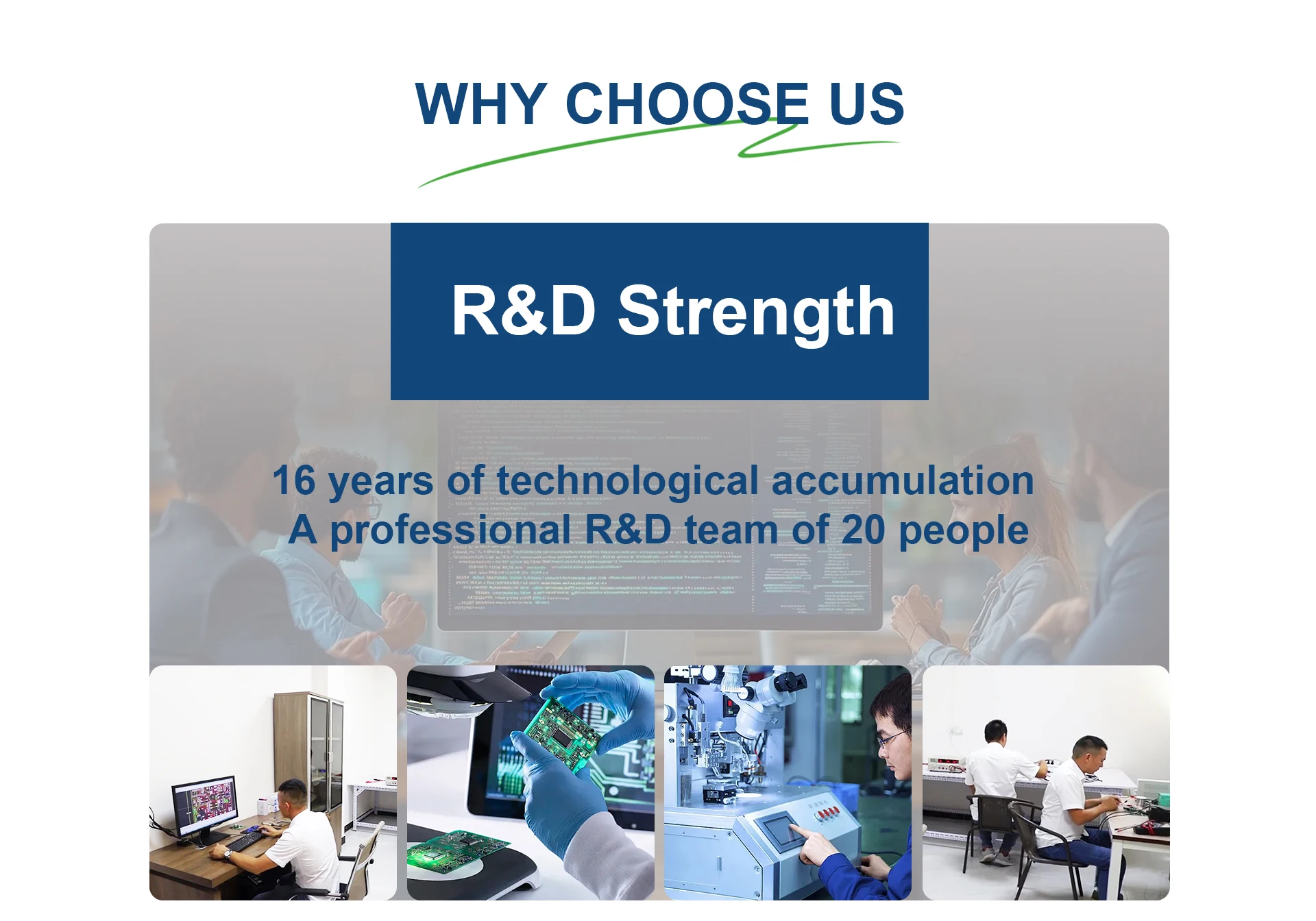 WHY CHOOSE US

R&D Strength

16 years of technological accumulation
A professional R&D team of 20 people